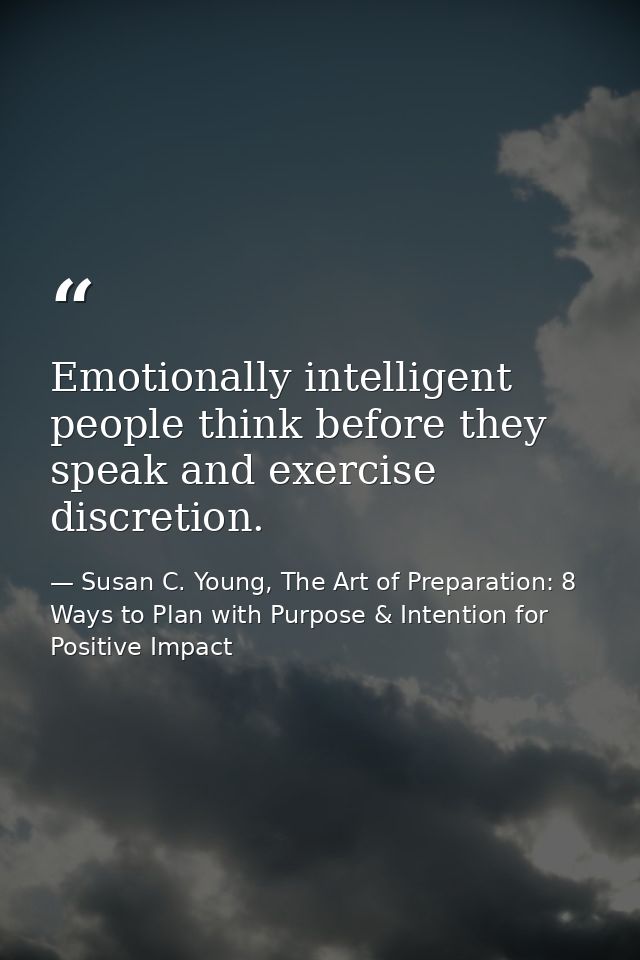 “

Emotionally intelligent people think before they speak and exercise discretion.

— Susan C. Young, The Art of Preparation: 8 Ways to Plan with Purpose & Intention for Positive Impact